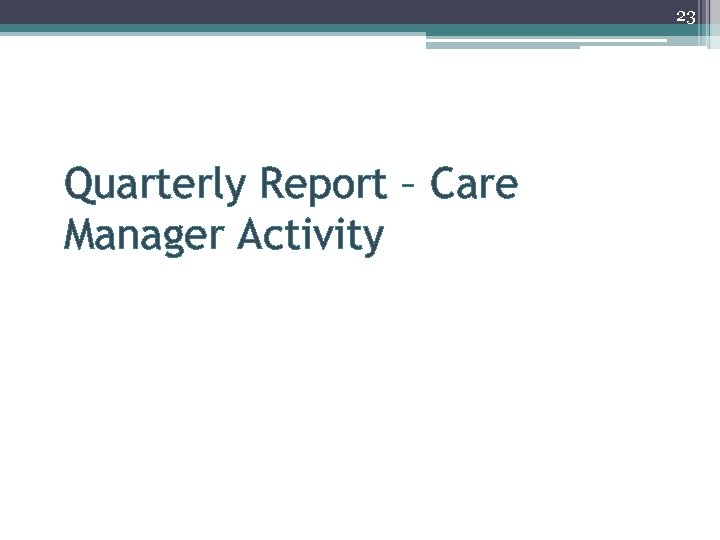 23

Quarterly Report – Care Manager Activity